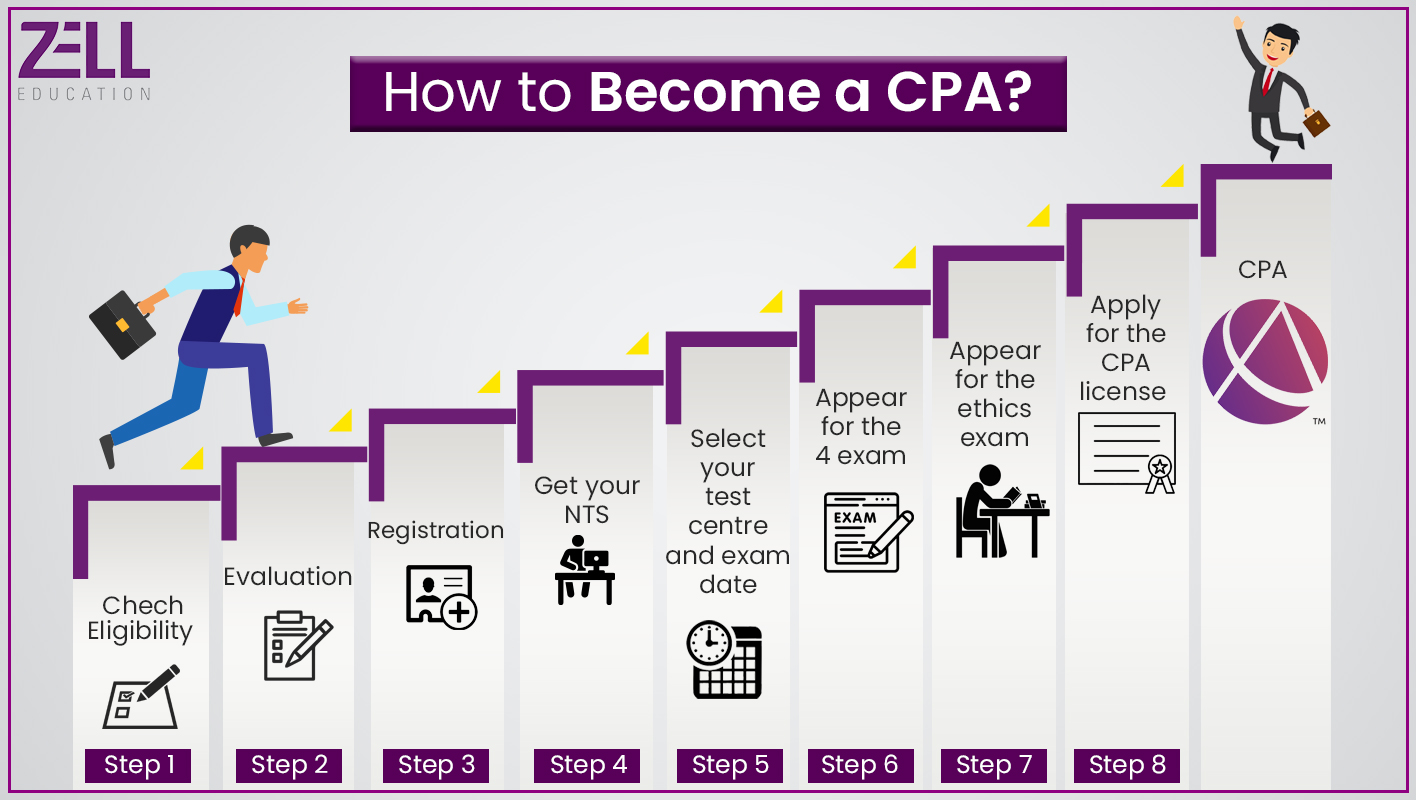 ZELL EDUCATION

How to Become a CPA?

Chech Eligibility

Step 1

Evaluation

Step 2

Registration

Step 3

Get your NTS

Step 4

Select your test centre and exam date

Step 5

Appear for the 4 exam

EXAM

Step 6

Appear for the ethics exam

Step 7

Apply for the CPA license

Step 8

CPA

™